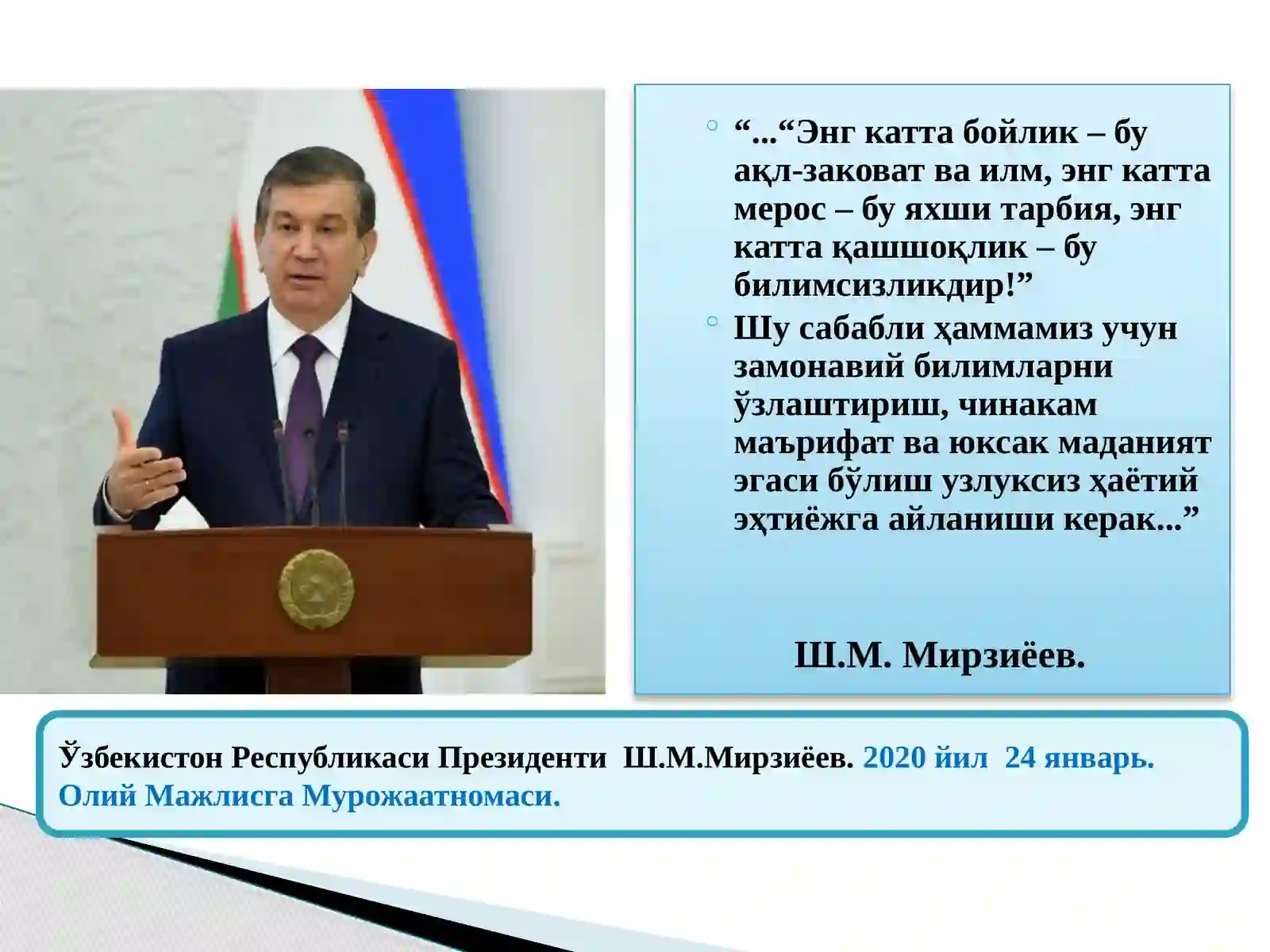 “...“Энг катта бойлик – бу ақл-заковат ва илм, энг катта мерос – бу яхши тарбия, энг катта қашшоқлик – бу билимсизликдир!”

Шу сабабли ҳаммамиз учун замонавий билимларни ўзлаштириш, чинакам маърифат ва юксак маданият эгаси бўлиш узлуксиз ҳаётий эҳтиёжга айланиши керак...”

Ш.М. Мирзиёев.

Ўзбекистон Республикаси Президенти Ш.М.Мирзиёев. 2020 йил 24 январь. Олий Мажлисга Мурожаатномаси.